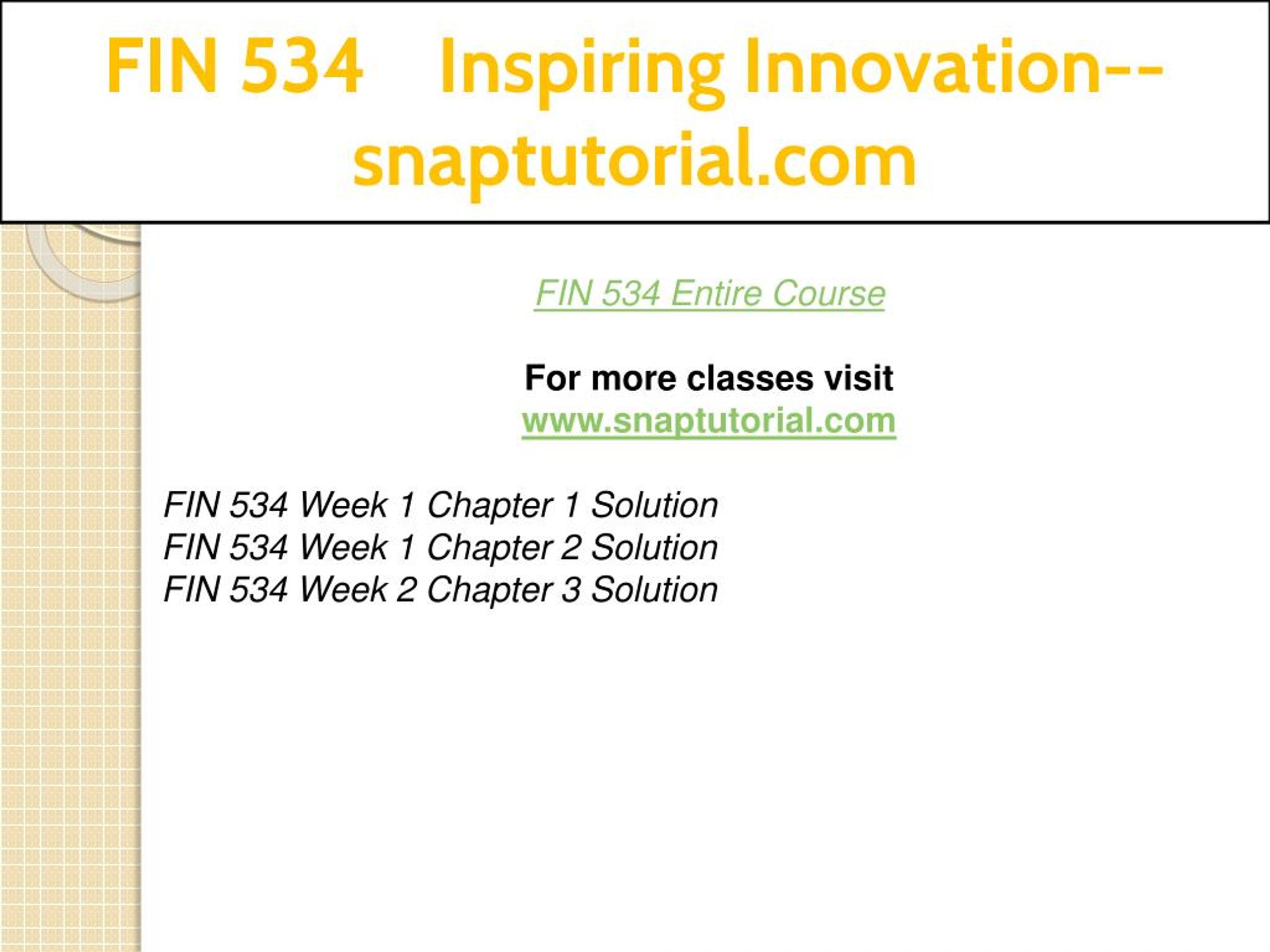 FIN 534 Inspiring Innovation--snaptutorial.com

FIN 534 Entire Course

For more classes visit
www.snaptutorial.com

FIN 534 Week 1 Chapter 1 Solution
FIN 534 Week 1 Chapter 2 Solution
FIN 534 Week 2 Chapter 3 Solution